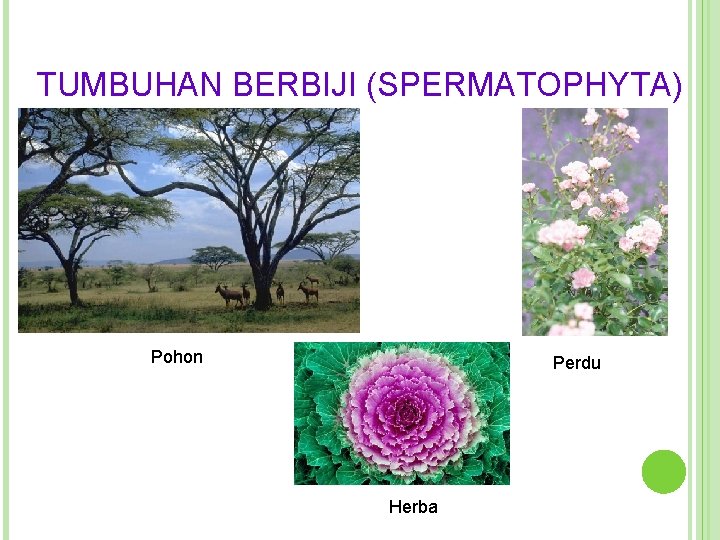 TUMBUHAN BERBIJI (SPERMATOPHYTA)

Pohon

Perdu

Herba